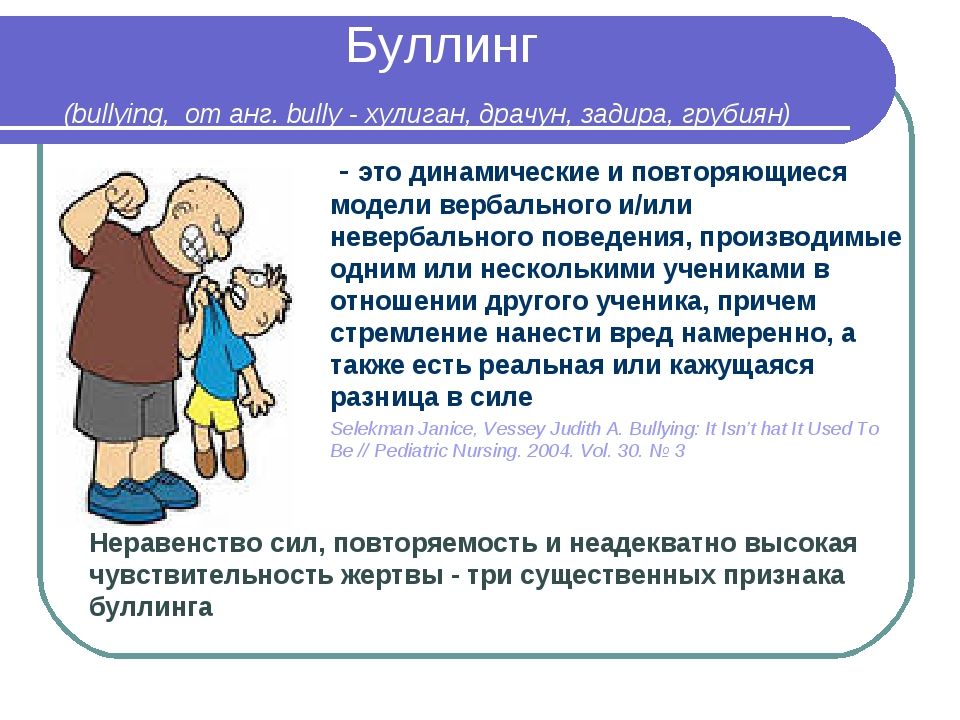 Буллинг

(bullying, от анг. bully - хулиган, драчун, задира, грубиян)

- это динамические и повторяющиеся модели вербального и/или невербального поведения, производимые одним или несколькими учениками в отношении другого ученика, причем стремление нанести вред намеренно, а также есть реальная или кажущаяся разница в силе

Selekman Janice, Vessey Judith A. Bullying: It Isn't hat It Used To Be // Pediatric Nursing. 2004. Vol. 30. № 3

Неравенство сил, повторяемость и неадекватно высокая чувствительность жертвы - три существенных признака буллинга